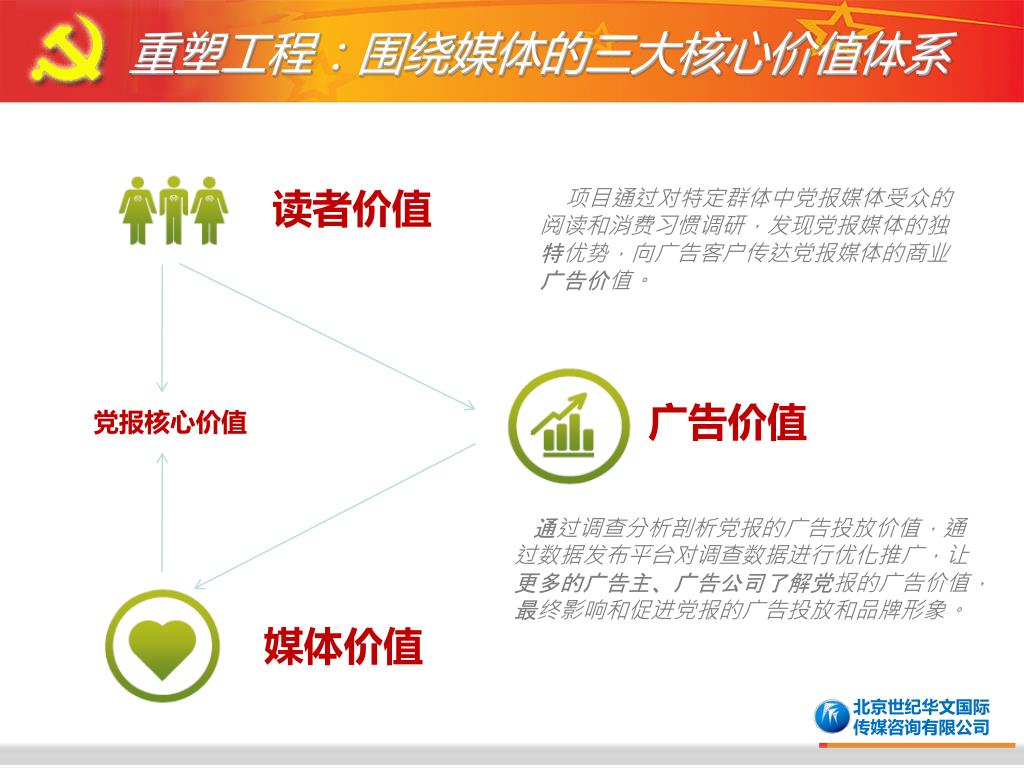 重塑工程：围绕媒体的三大核心价值体系

读者价值

项目通过对特定群体中党报媒体受众的阅读和消费习惯调研，发现党报媒体的独特优势，向广告客户传达党报媒体的商业广告价值。

党报核心价值

广告价值

通过调查分析剖析党报的广告投放价值，通过数据发布平台对调查数据进行优化推广，让更多的广告主、广告公司了解党报的广告价值，最终影响和促进党报的广告投放和品牌形象。

媒体价值

北京世纪华文国际传媒咨询有限公司